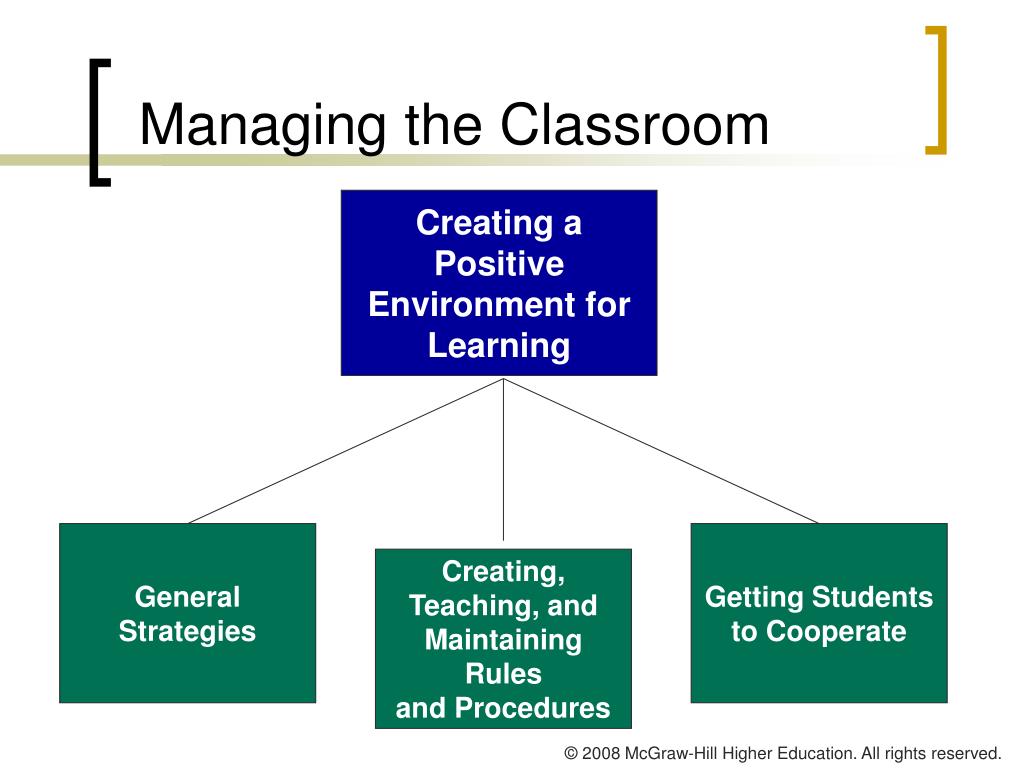 Managing the Classroom

Creating a Positive Environment for Learning

General Strategies

Creating, Teaching, and Maintaining Rules and Procedures

Getting Students to Cooperate

© 2008 McGraw-Hill Higher Education. All rights reserved.